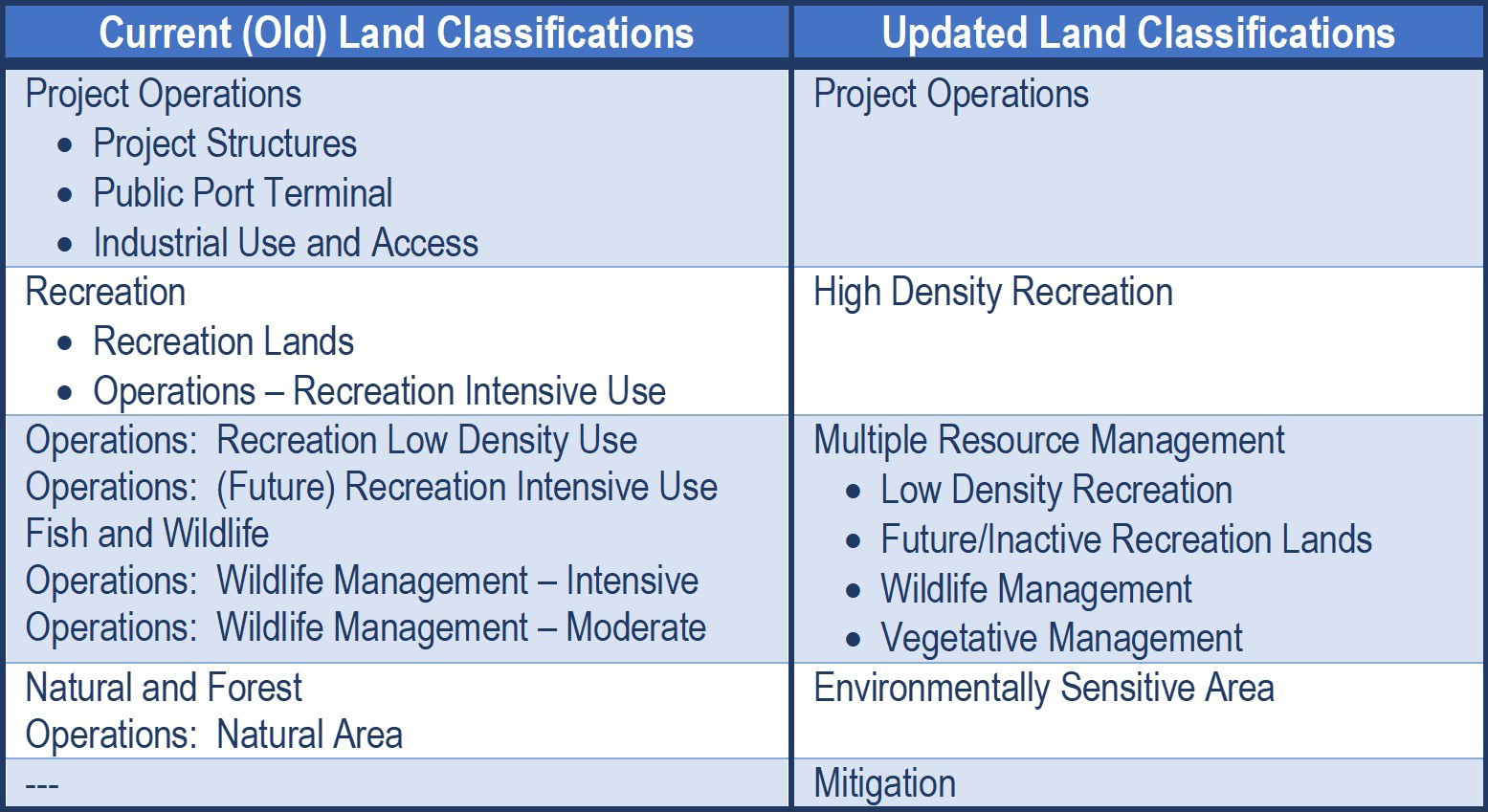 | Current (Old) Land Classifications | Updated Land Classifications |
|---|---|
| Project Operations<br>• Project Structures<br>• Public Port Terminal<br>• Industrial Use and Access | Project Operations |
| Recreation<br>• Recreation Lands<br>• Operations – Recreation Intensive Use | High Density Recreation |
| Operations: Recreation Low Density Use<br>Operations: (Future) Recreation Intensive Use<br>Fish and Wildlife<br>Operations: Wildlife Management – Intensive<br>Operations: Wildlife Management – Moderate | Multiple Resource Management<br>• Low Density Recreation<br>• Future/Inactive Recreation Lands<br>• Wildlife Management<br>• Vegetative Management |
| Natural and Forest<br>Operations: Natural Area | Environmentally Sensitive Area |
| --- | Mitigation |